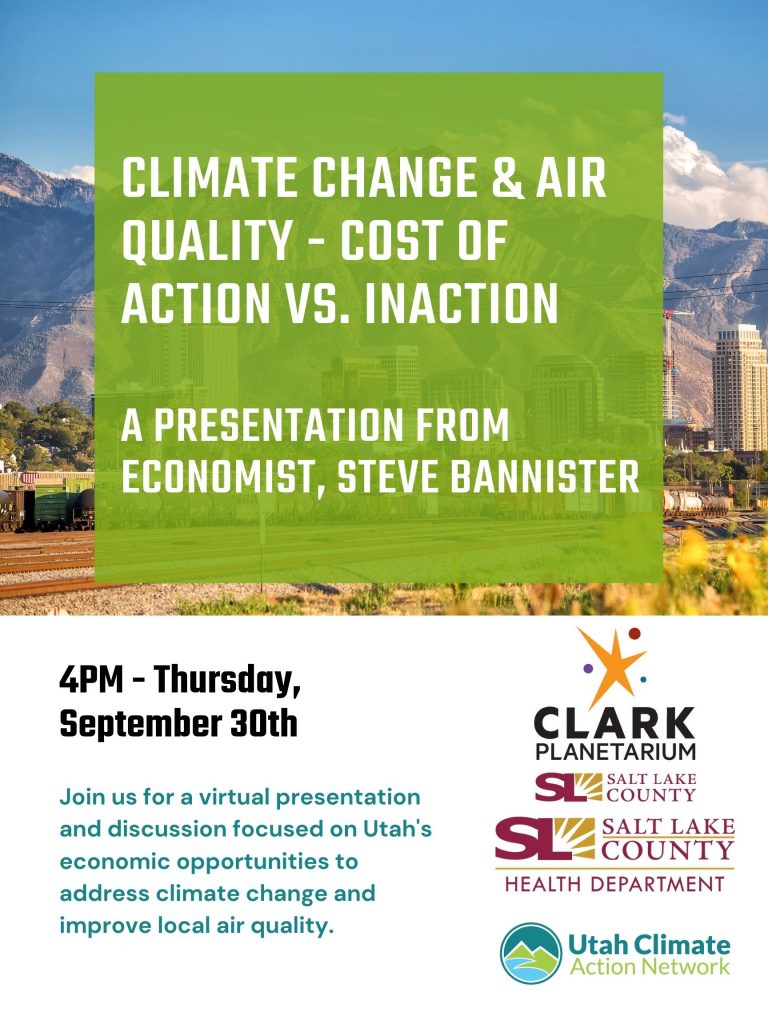 CLIMATE CHANGE & AIR QUALITY - COST OF ACTION VS. INACTION

A PRESENTATION FROM ECONOMIST, STEVE BANNISTER

4PM - Thursday, September 30th

Join us for a virtual presentation and discussion focused on Utah's economic opportunities to address climate change and improve local air quality.

CLARK PLANETARIUM
SL SALT LAKE COUNTY
SL SALT LAKE COUNTY HEALTH DEPARTMENT
Utah Climate Action Network